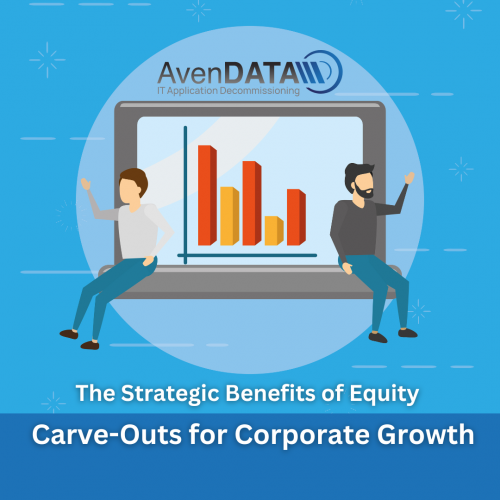 AvenDATA
IT Application Decommissioning

The Strategic Benefits of Equity
Carve-Outs for Corporate Growth